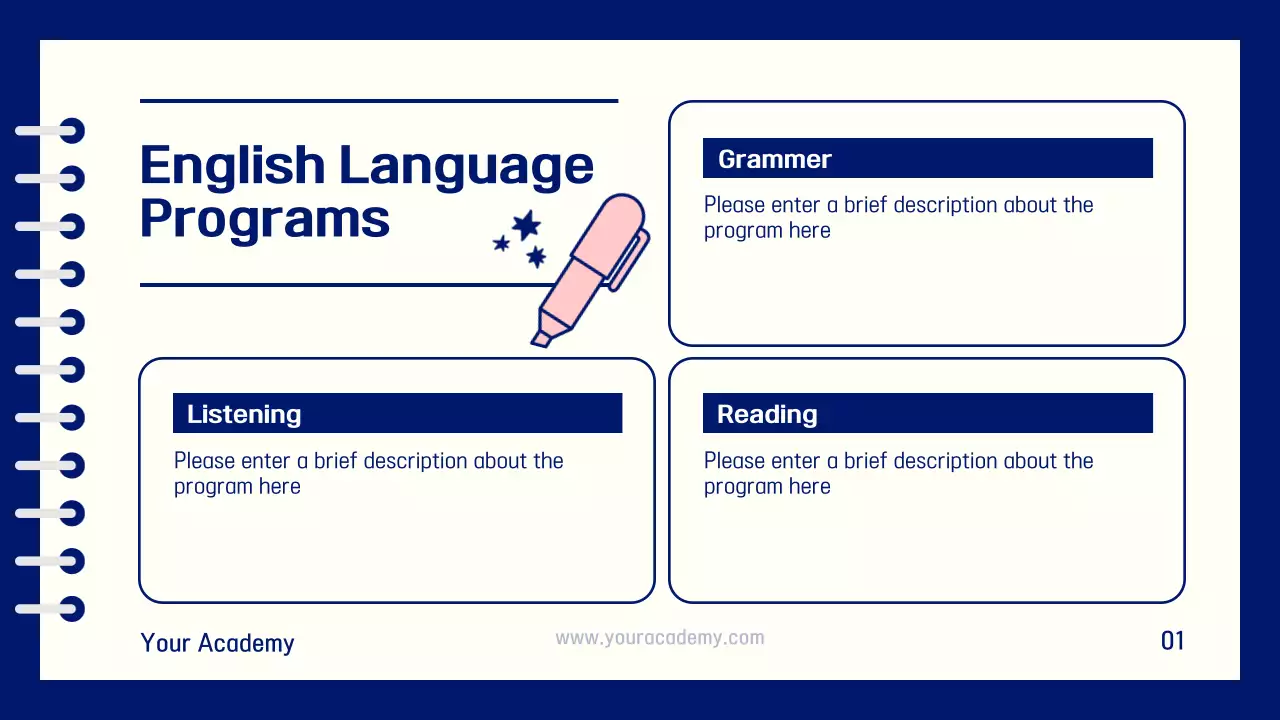 English Language Programs

Grammer

Please enter a brief description about the program here

Listening

Please enter a brief description about the program here

Reading

Please enter a brief description about the program here

Your Academy

www.youracademy.com

01